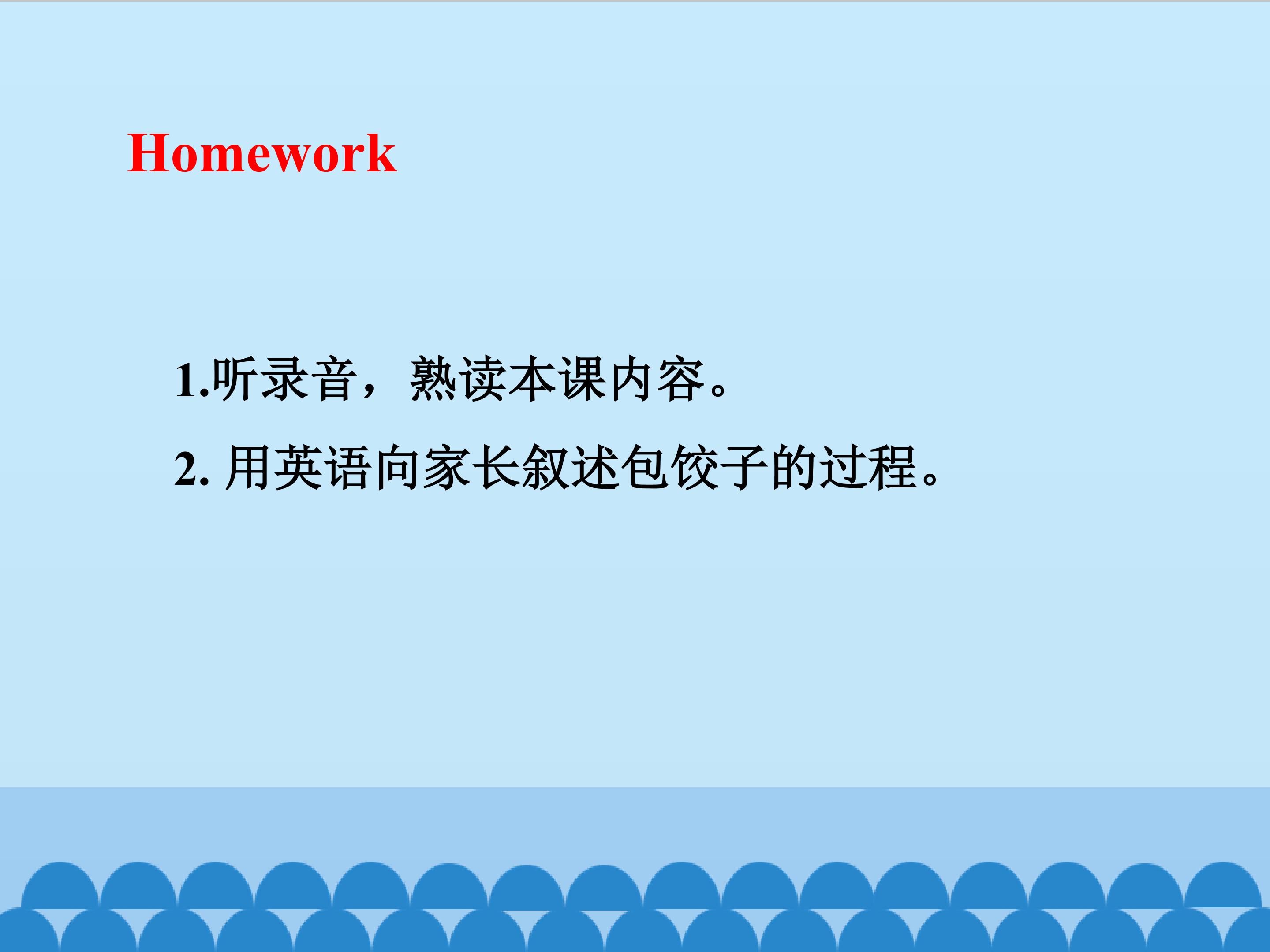 Homework

1.听录音，熟读本课内容。

2. 用英语向家长叙述包饺子的过程。